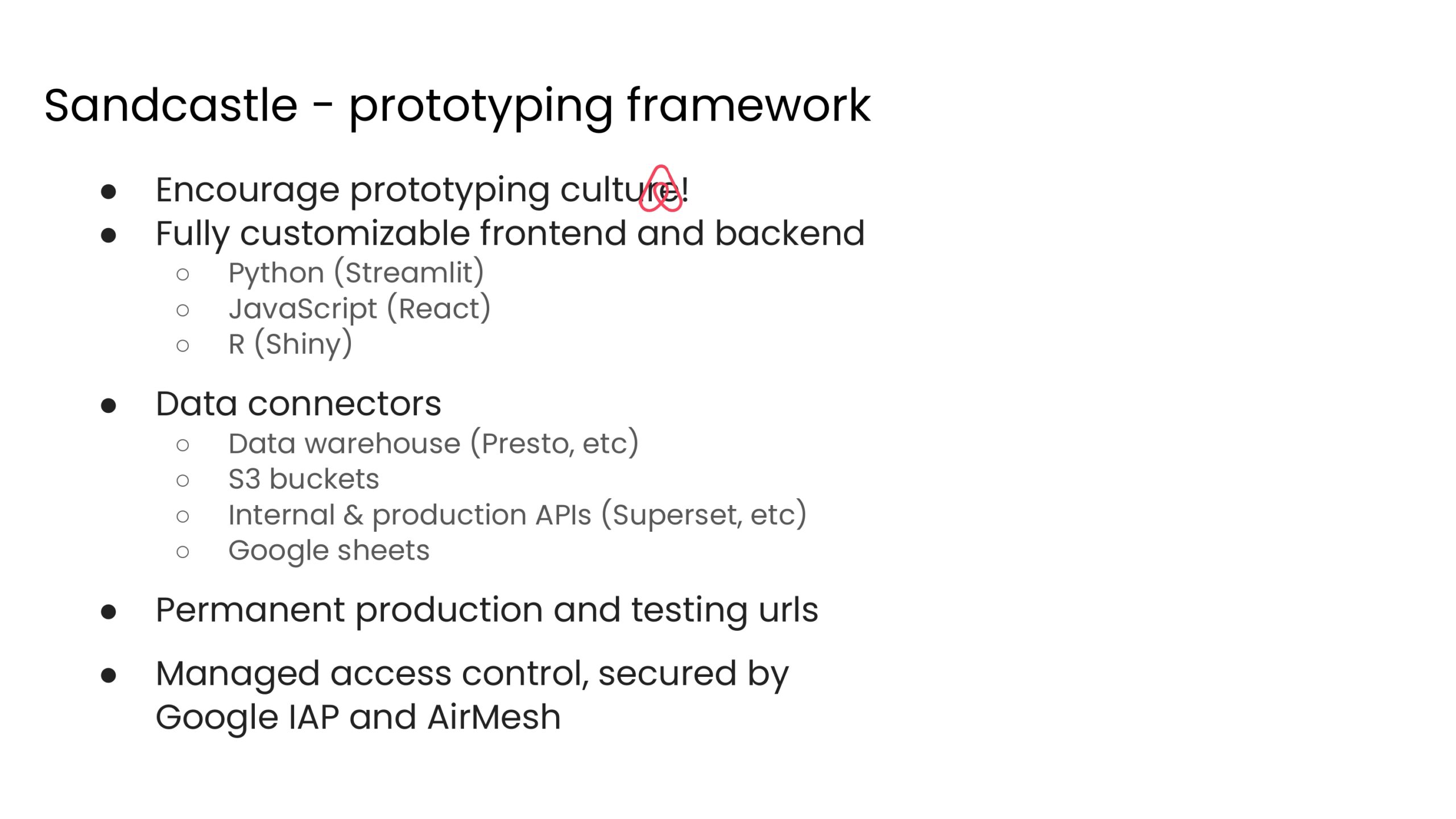 Sandcastle - prototyping framework

- Encourage prototyping culture!
- Fully customizable frontend and backend
  - Python (Streamlit)
  - JavaScript (React)
  - R (Shiny)

- Data connectors
  - Data warehouse (Presto, etc)
  - S3 buckets
  - Internal & production APIs (Superset, etc)
  - Google sheets

- Permanent production and testing urls

- Managed access control, secured by Google IAP and AirMesh